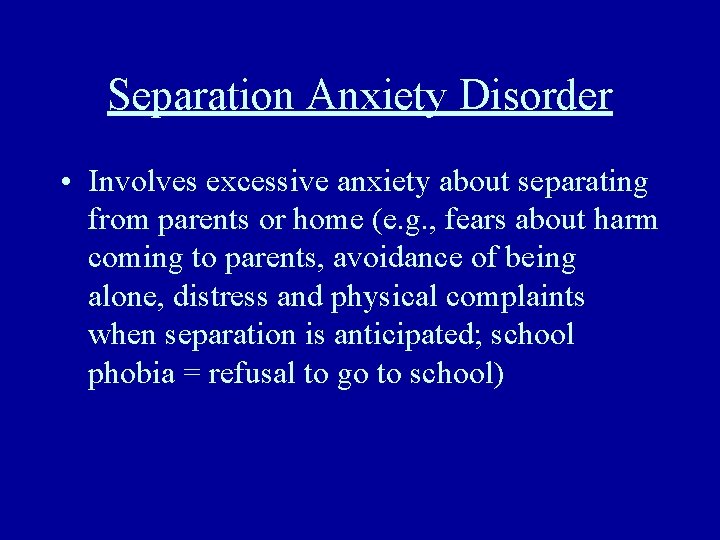 Separation Anxiety Disorder

• Involves excessive anxiety about separating from parents or home (e.g., fears about harm coming to parents, avoidance of being alone, distress and physical complaints when separation is anticipated; school phobia = refusal to go to school)